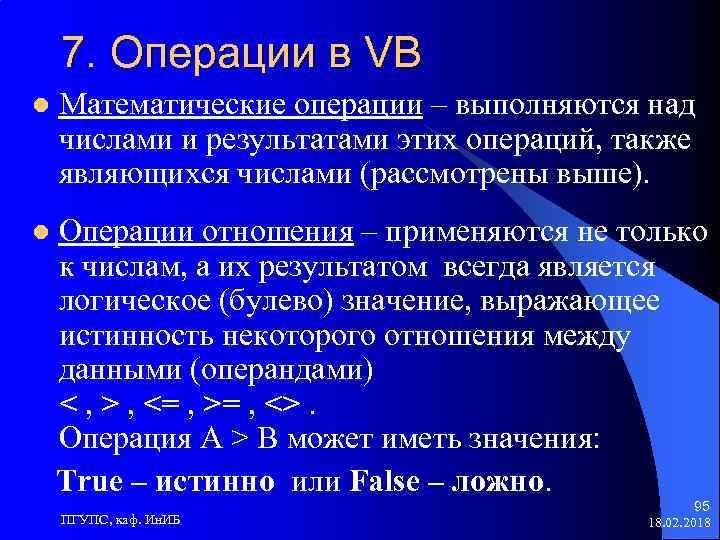 7. Операции в VB

Математические операции – выполняются над числами и результатами этих операций, также являющихся числами (рассмотрены выше).

Операции отношения – применяются не только к числам, а их результатом всегда является логическое (булево) значение, выражающее истинность некоторого отношения между данными (операндами)
< , > , <= , >= , <> .
Операция A > B может иметь значения:
True – истинно или False – ложно.

ПГУПС, каф. ИнИБ

95
18.02.2018